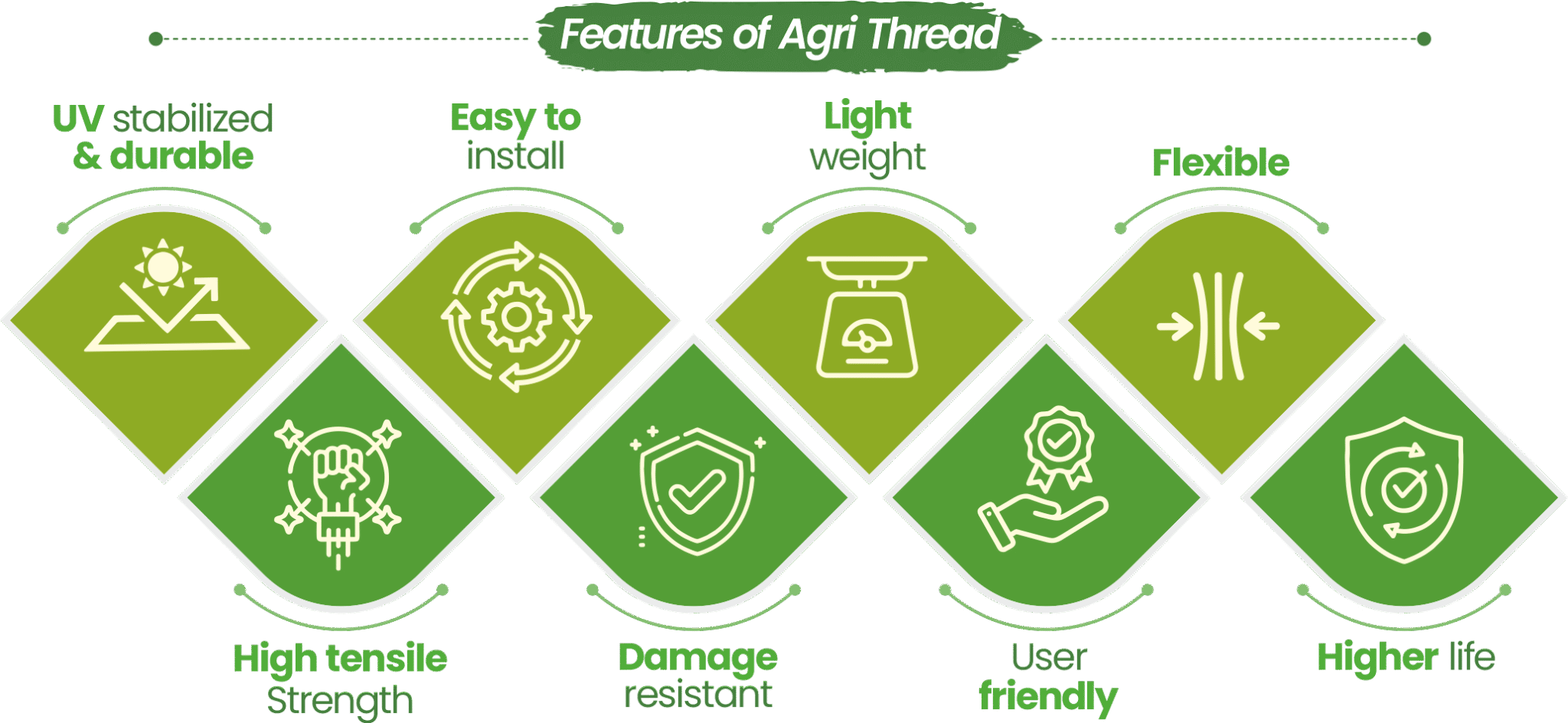 Features of Agri Thread

UV stabilized & durable

Easy to install

Light weight

Flexible

High tensile Strength

Damage resistant

User friendly

Higher life